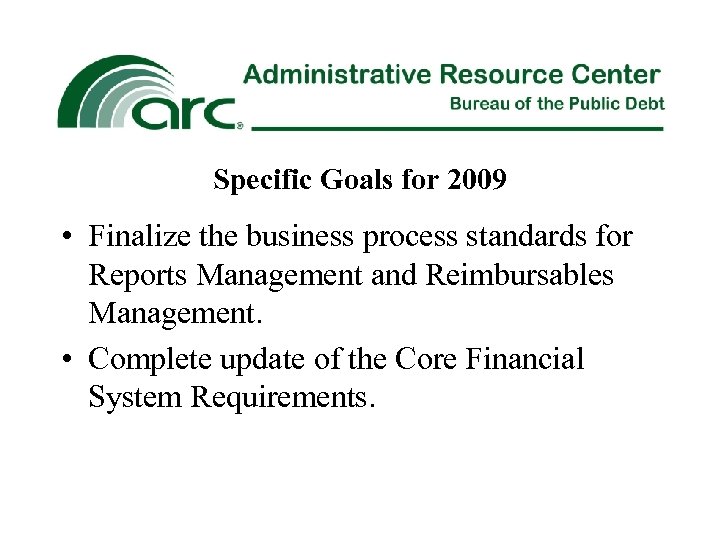 arc®

Administrative Resource Center
Bureau of the Public Debt

Specific Goals for 2009

• Finalize the business process standards for Reports Management and Reimbursables Management.

• Complete update of the Core Financial System Requirements.